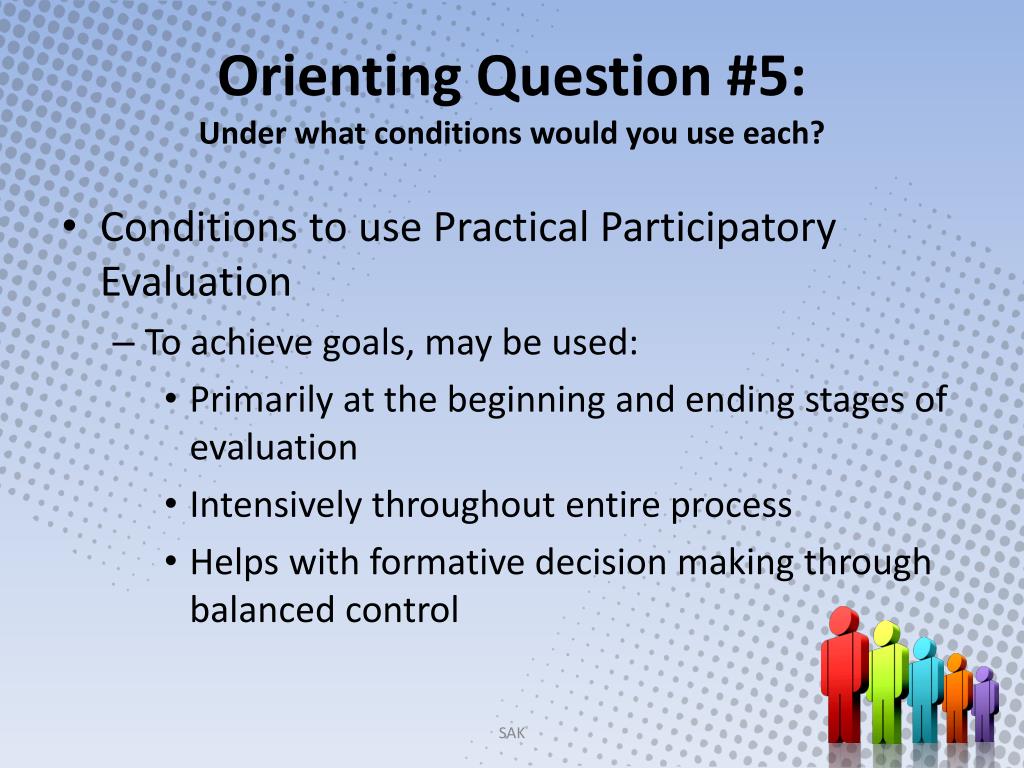 Orienting Question #5:
Under what conditions would you use each?

• Conditions to use Practical Participatory Evaluation
– To achieve goals, may be used:
• Primarily at the beginning and ending stages of evaluation
• Intensively throughout entire process
• Helps with formative decision making through balanced control

SAK